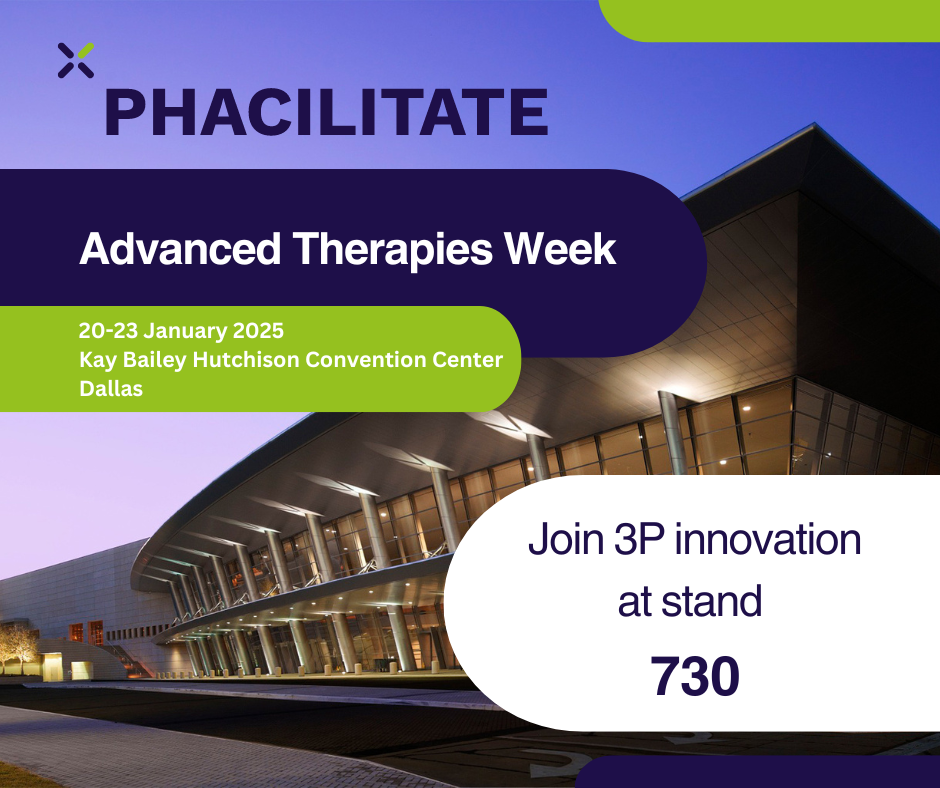 PHACILITATE

Advanced Therapies Week

20-23 January 2025
Kay Bailey Hutchison Convention Center
Dallas

Join 3P innovation at stand

730